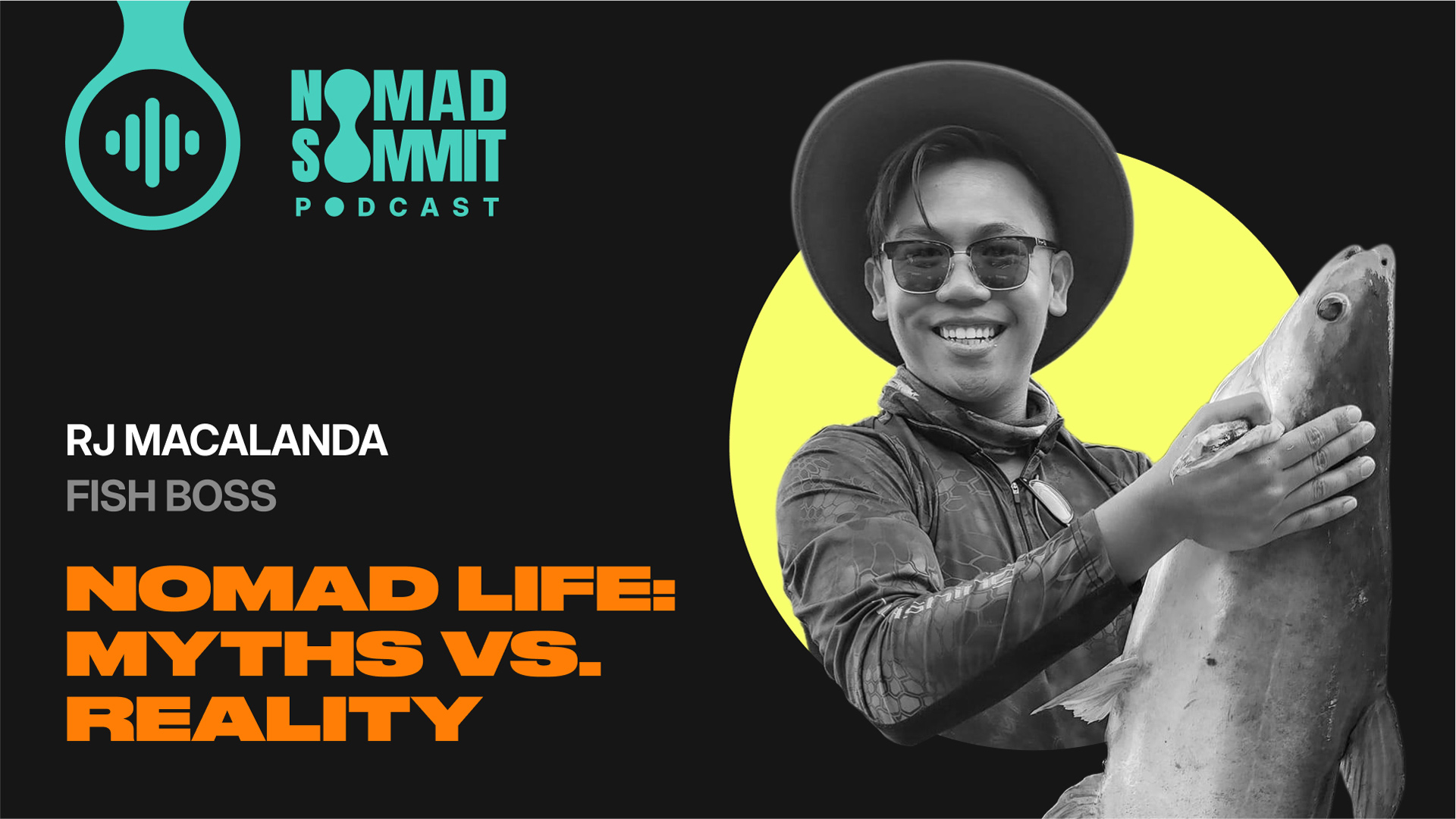 NOMAD SUMMIT
PODCAST

RJ MACALANDA
FISH BOSS

NOMAD LIFE: MYTHS VS. REALITY